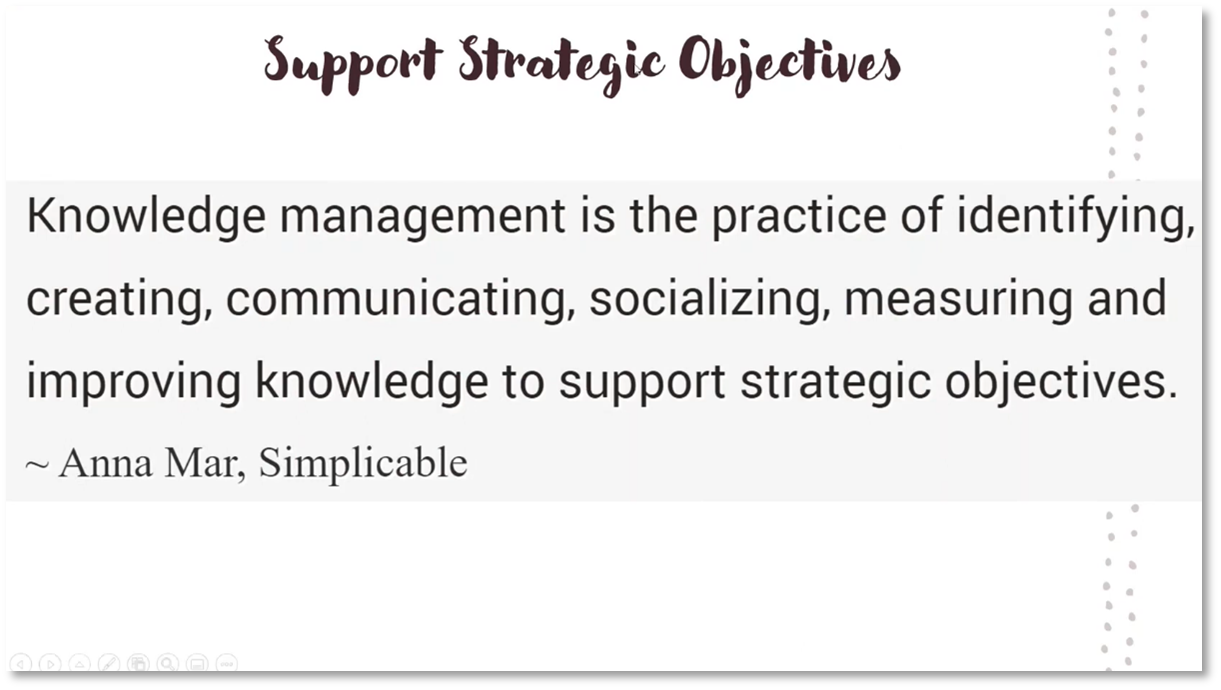 Support Strategic Objectives

Knowledge management is the practice of identifying, creating, communicating, socializing, measuring and improving knowledge to support strategic objectives.

~ Anna Mar, Simplicable